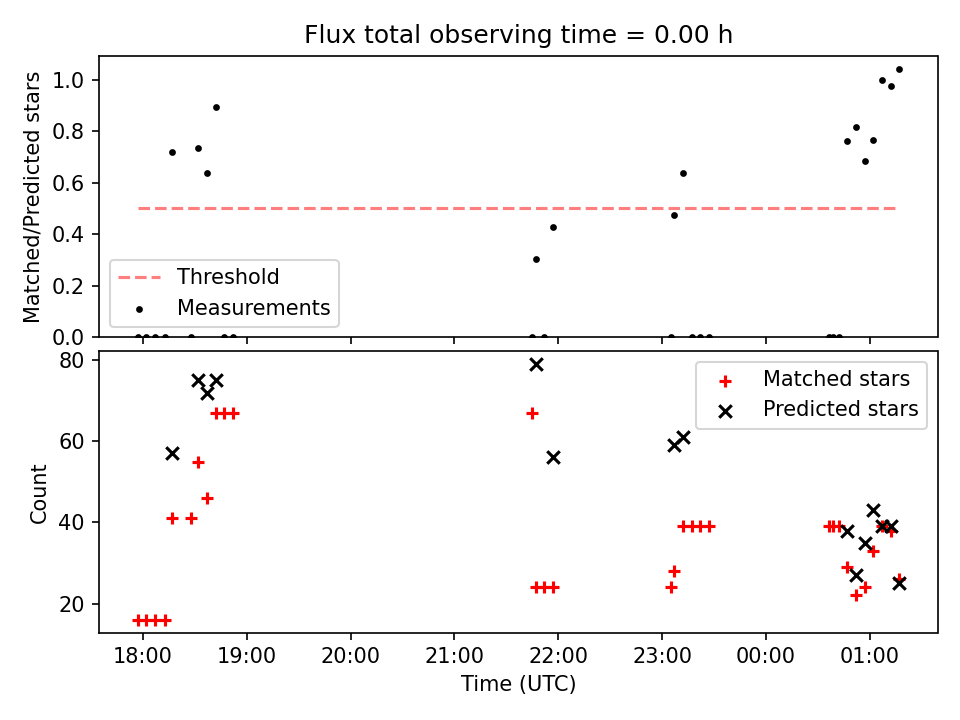 Flux total observing time = 0.00 h

Matched/Predicted stars

1.0
0.8
0.6
0.4
0.2
0.0

Threshold
Measurements

Count

80
60
40
20

Matched stars
Predicted stars

18:00 19:00 20:00 21:00 22:00 23:00 00:00 01:00

Time (UTC)